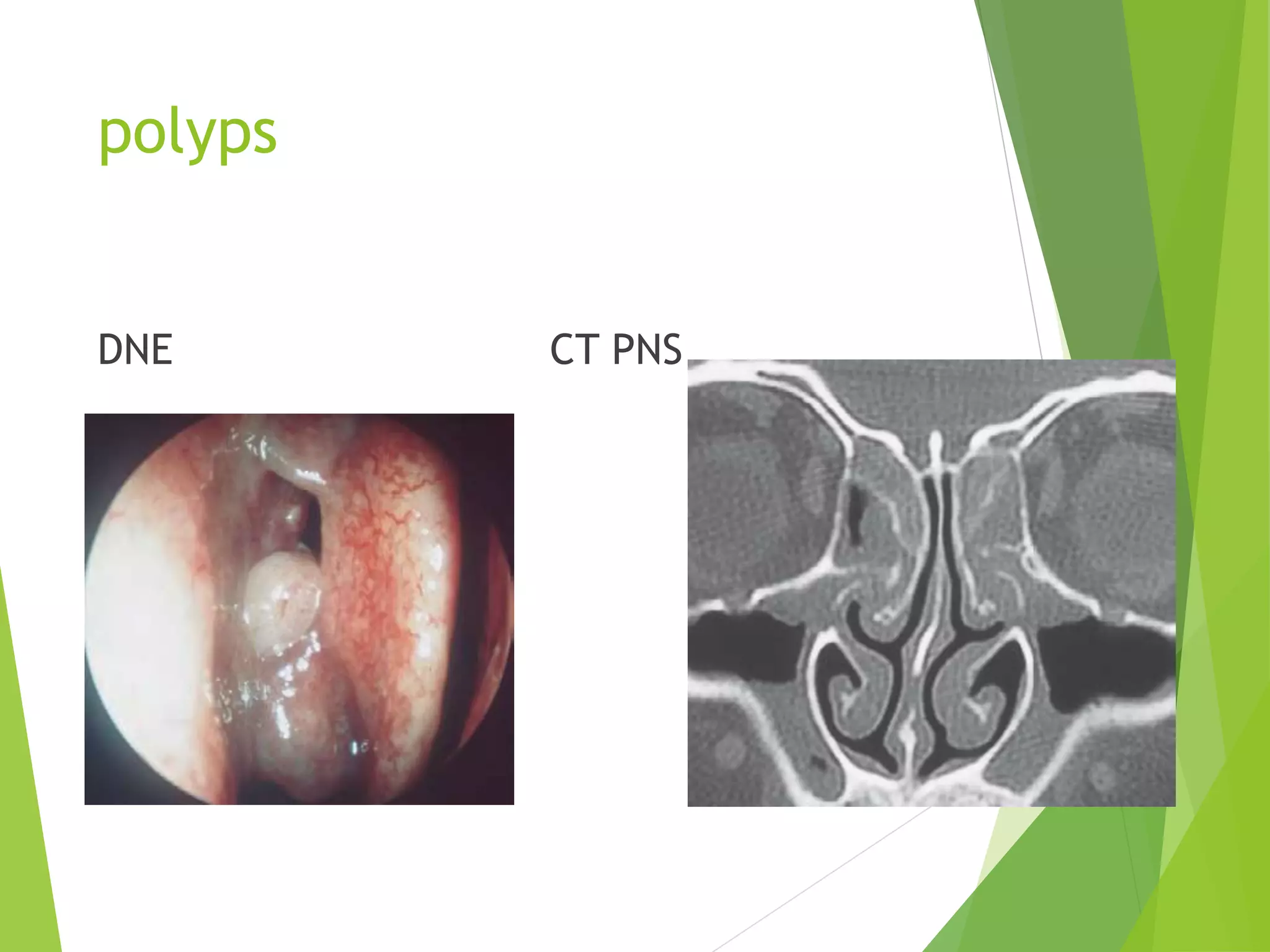 polyps

DNE

CT PNS